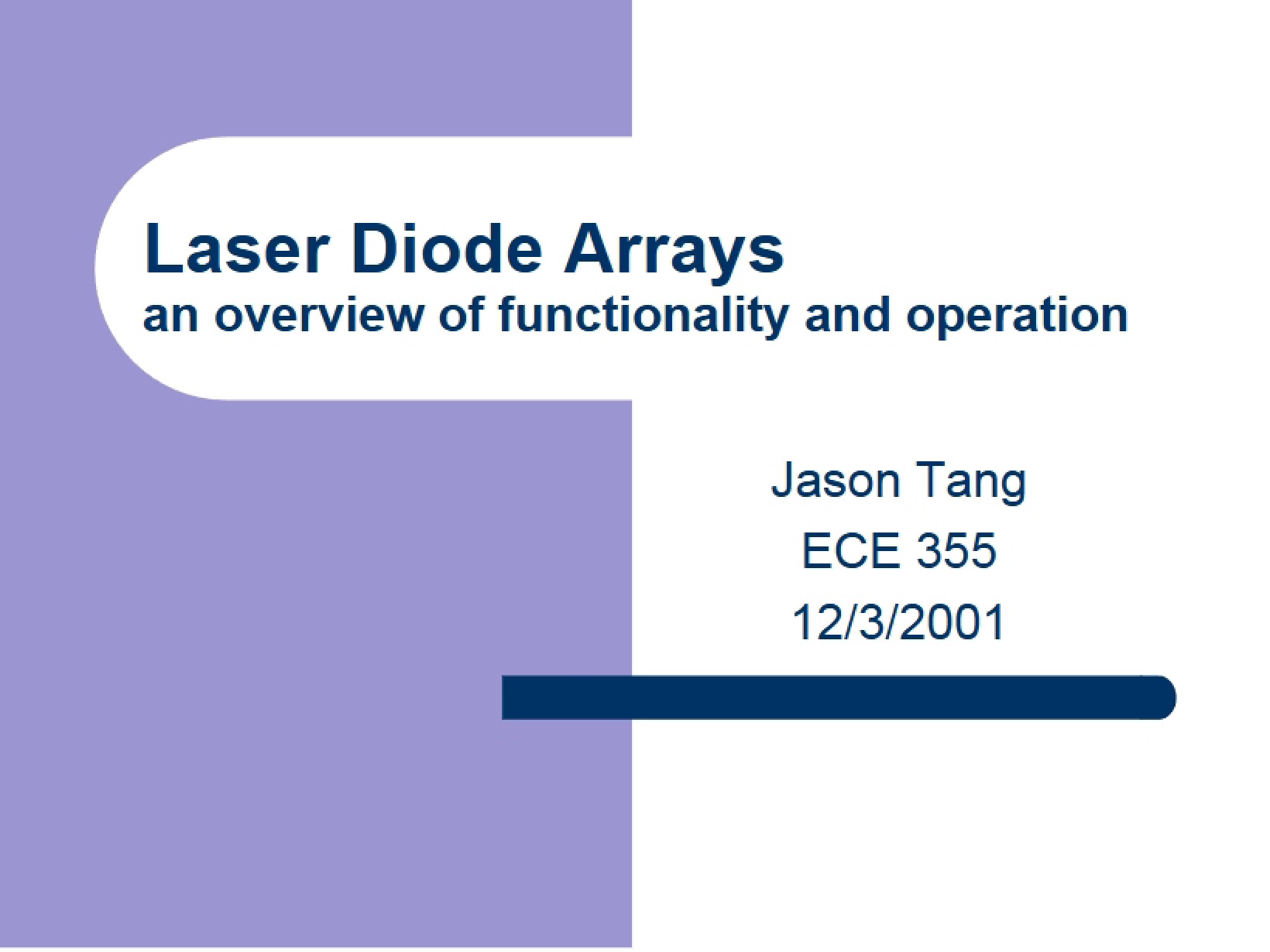 Laser Diode Arrays
an overview of functionality and operation

Jason Tang
ECE 355
12/3/2001